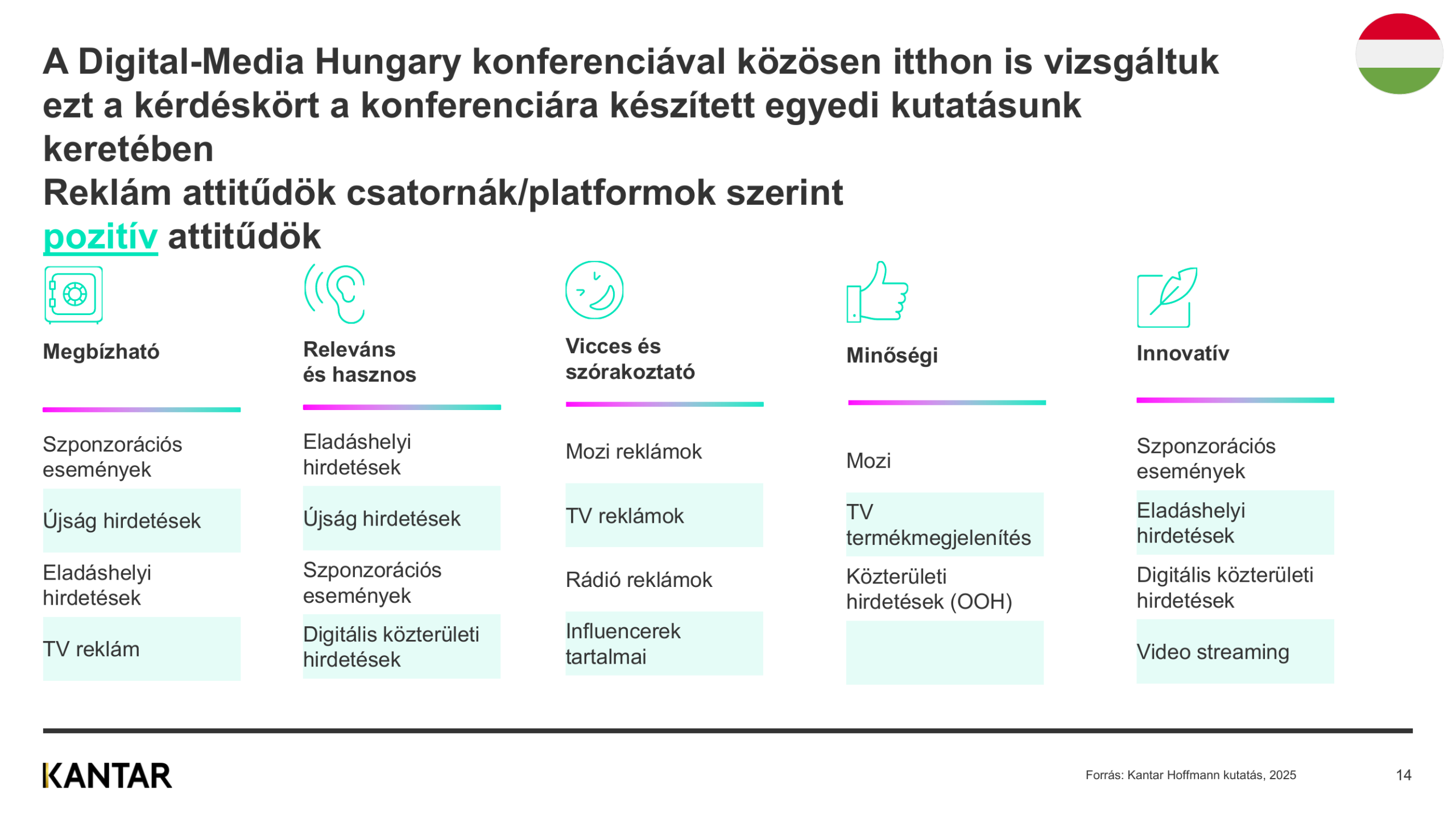 A Digital-Media Hungary konferenciával közösen itthon is vizsgáltuk ezt a kérdéskört a konferenciára készített egyedi kutatásunk keretében
Reklám attitűdök csatornák/platformok szerint
pozitív attitűdök

Megbízható

Szponzorációs események

Újság hirdetések

Eladáshelyi hirdetések

TV reklám

Releváns és hasznos

Eladáshelyi hirdetések

Újság hirdetések

Szponzorációs események

Digitális közterületi hirdetések

Vicces és szórakoztató

Mozi reklámok

TV reklámok

Rádió reklámok

Influencerek tartalmai

Minőségi

Mozi

TV termékmegjelenítés

Közterületi hirdetések (OOH)

Innovatív

Szponzorációs események

Eladáshelyi hirdetések

Digitális közterületi hirdetések

Video streaming

KANTAR

Forrás: Kantar Hoffmann kutatás, 2025

14